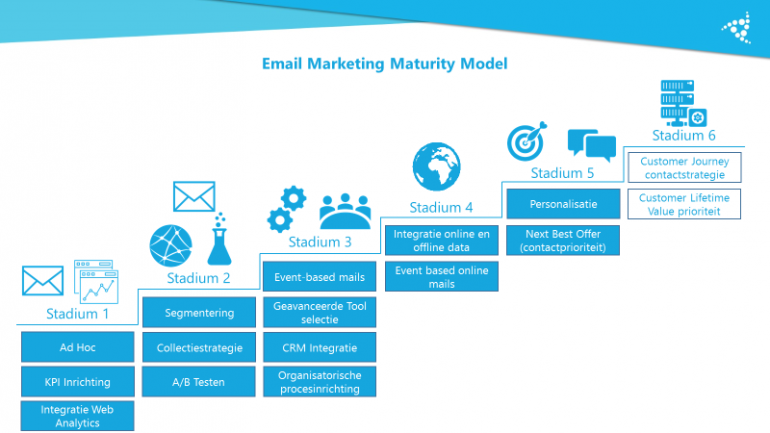 Email Marketing Maturity Model

Stadium 1

Ad Hoc

KPI Inrichting

Integratie Web Analytics

Stadium 2

Segmentering

Collectiestrategie

A/B Testen

Stadium 3

Event-based mails

Geavanceerde Tool selectie

CRM Integratie

Organisatorische procesinrichting

Stadium 4

Integratie online en offline data

Event based online mails

Stadium 5

Personalisatie

Next Best Offer (contactprioriteit)

Stadium 6

Customer Journey contactstrategie

Customer Lifetime Value prioriteit